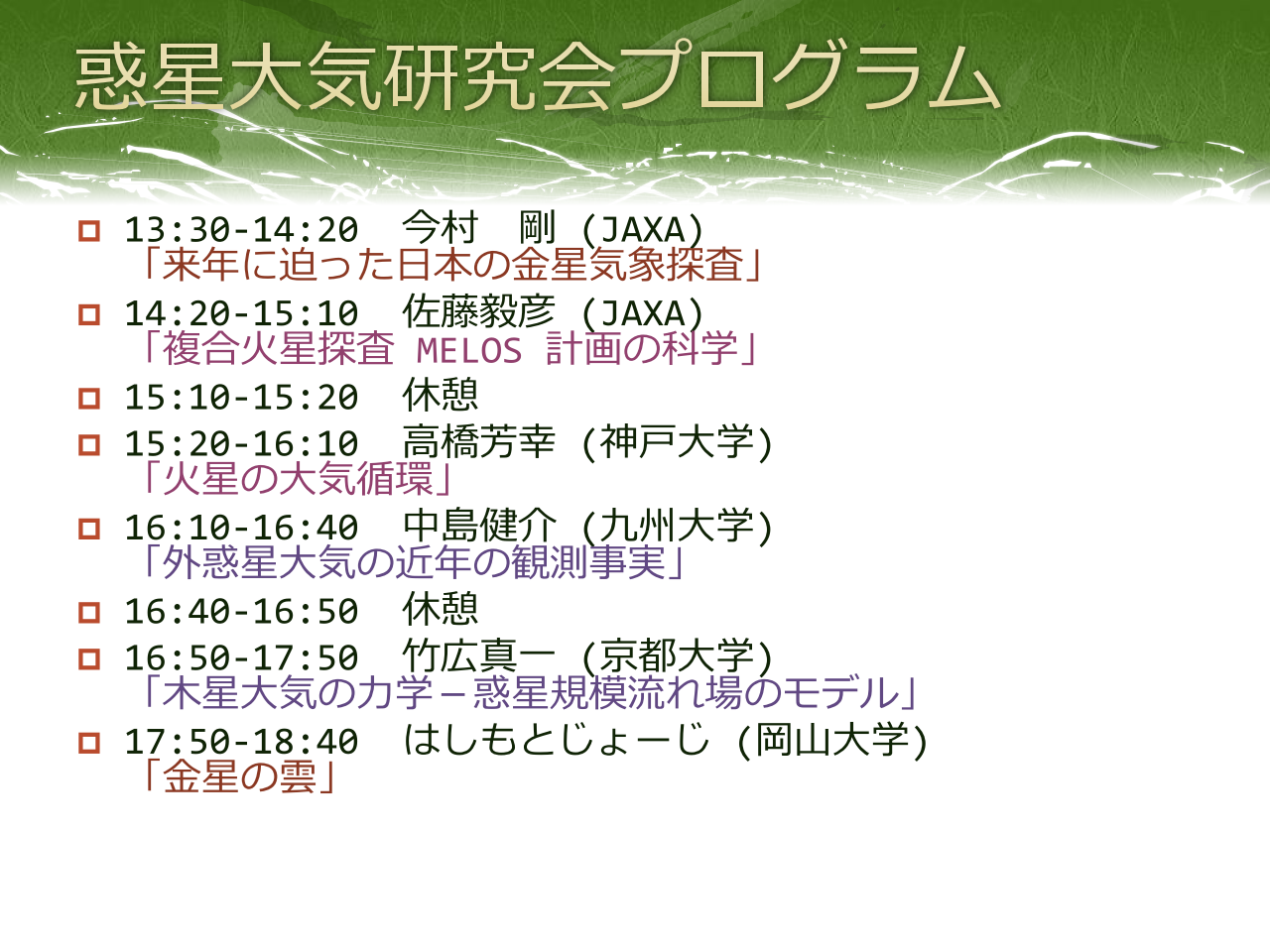 惑星大気研究会プログラム

13:30-14:20　今村　剛 (JAXA)
「来年に迫った日本の金星気象探査」

14:20-15:10　佐藤毅彦 (JAXA)
「複合火星探査 MELOS 計画の科学」

15:10-15:20　休憩

15:20-16:10　高橋芳幸 (神戸大学)
「火星の大気循環」

16:10-16:40　中島健介 (九州大学)
「外惑星大気の近年の観測事実」

16:40-16:50　休憩

16:50-17:50　竹広真一 (京都大学)
「木星大気の力学－惑星規模流れ場のモデル」

17:50-18:40　はしもとじょーじ (岡山大学)
「金星の雲」